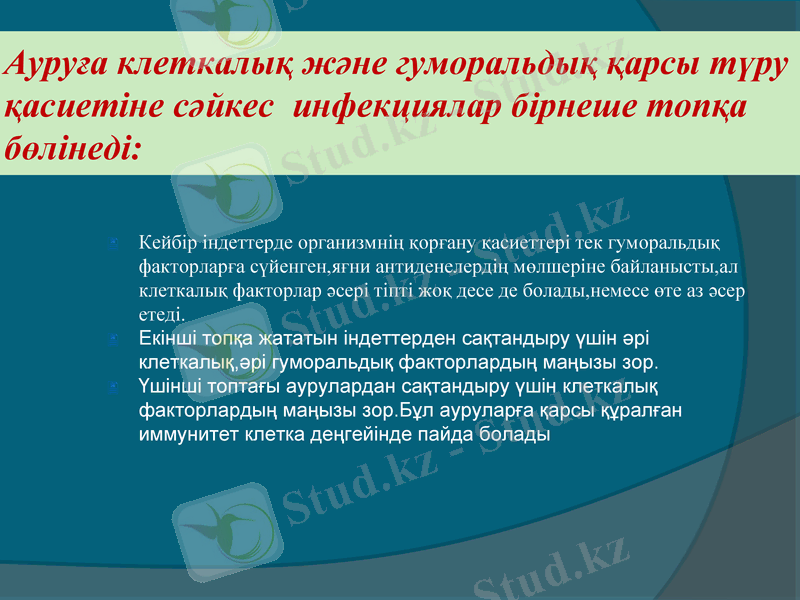 Ауруға клеткалық және гуморальдық қарсы тұру қасиетіне сәйкес инфекциялар бірнеше топқа бөлінеді:

Кейбір індеттерде организмнің қорғану қасиеттері тек гуморальдық факторларға сүйенген,яғни антиденелердің мөлшеріне байланысты,ал клеткалық факторлар әсері тіпті жоқ десе де болады,немесе өте аз әсер етеді.

Екінші топқа жататын індеттерден сақтандыру үшін әрі клеткалық,әрі гуморальдық факторлардың маңызы зор.

Үшінші топтағы аурулардан сақтандыру үшін клеткалық факторлардың маңызы зор.Бұл ауруларға қарсы құралған иммунитет клетка деңгейінде пайда болады

Stud.kz - Stud.kz
Stud.kz - Stud.kz
Stud.kz - Stud.kz
Stud.kz